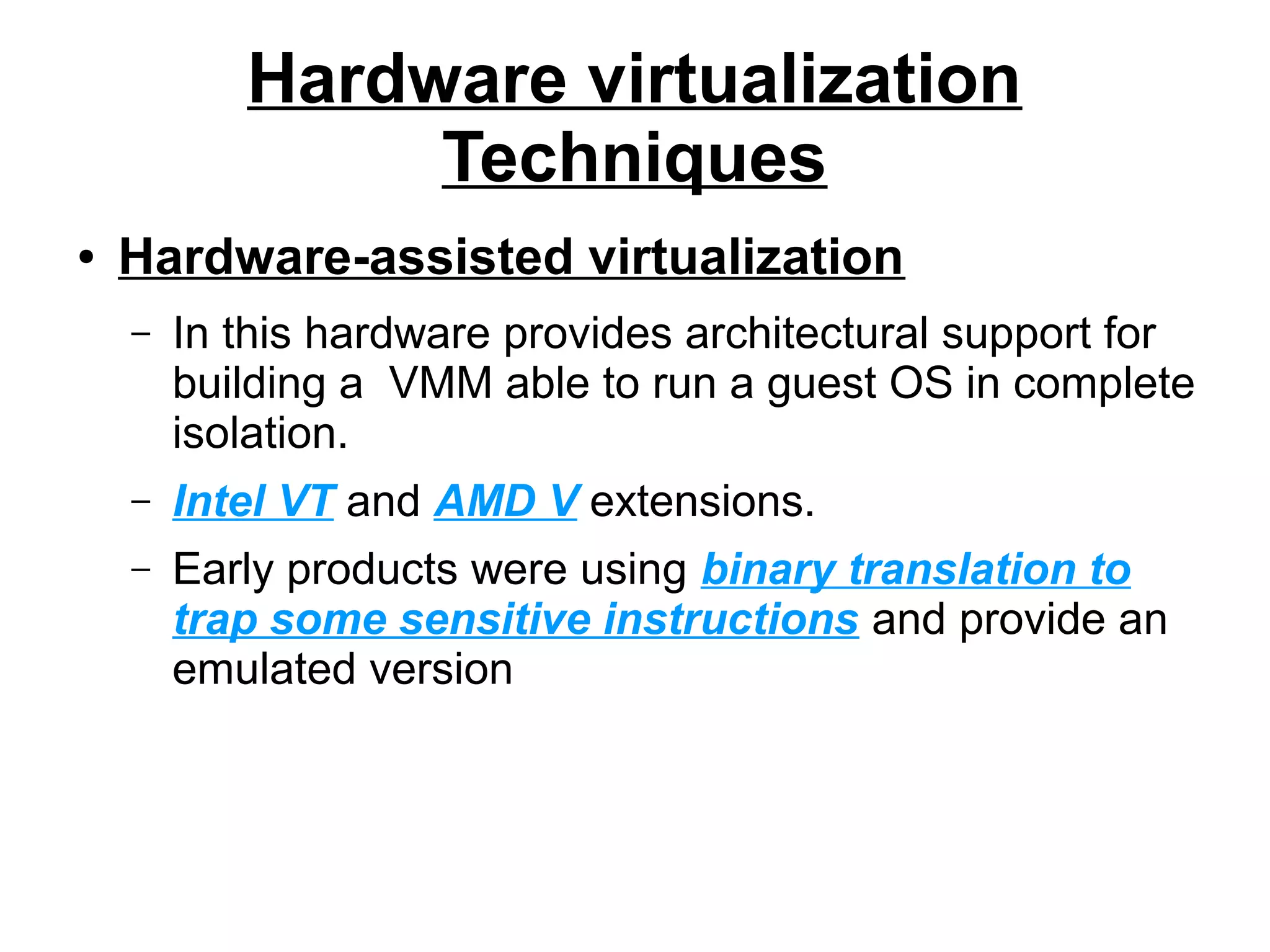 Hardware virtualization Techniques

• Hardware-assisted virtualization

– In this hardware provides architectural support for building a  VMM able to run a guest OS in complete isolation.

– Intel VT and AMD V extensions.

– Early products were using binary translation to trap some sensitive instructions and provide an emulated version